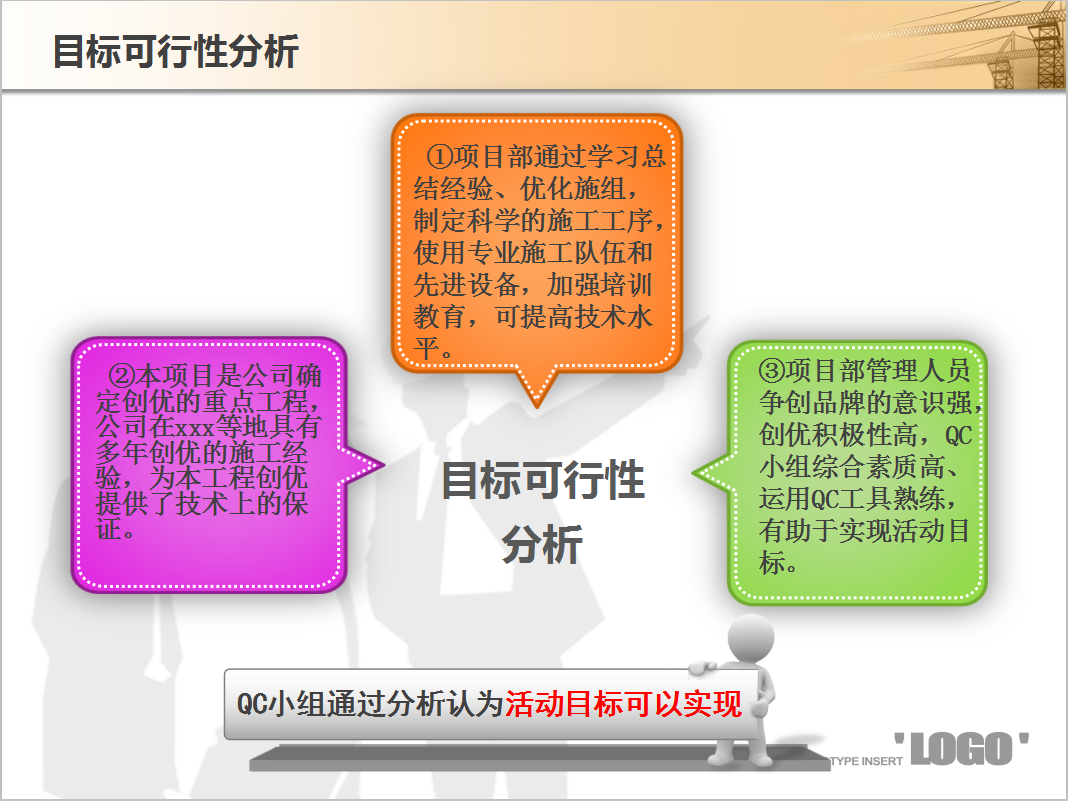 目标可行性分析

①项目部通过学习总结经验、优化施组，制定科学的施工工序，使用专业施工队伍和先进设备，加强培训教育，可提高技术水平。

②本项目是公司确定创优的重点工程，公司在xxx等地具有多年创优的施工经验，为本工程创优提供了技术上的保证。

目标可行性分析

③项目部管理人员争创品牌的意识强，创优积极性高，QC小组综合素质高、运用QC工具熟练，有助于实现活动目标。

QC小组通过分析认为活动目标可以实现

TYPE INSERT 'LOGO'